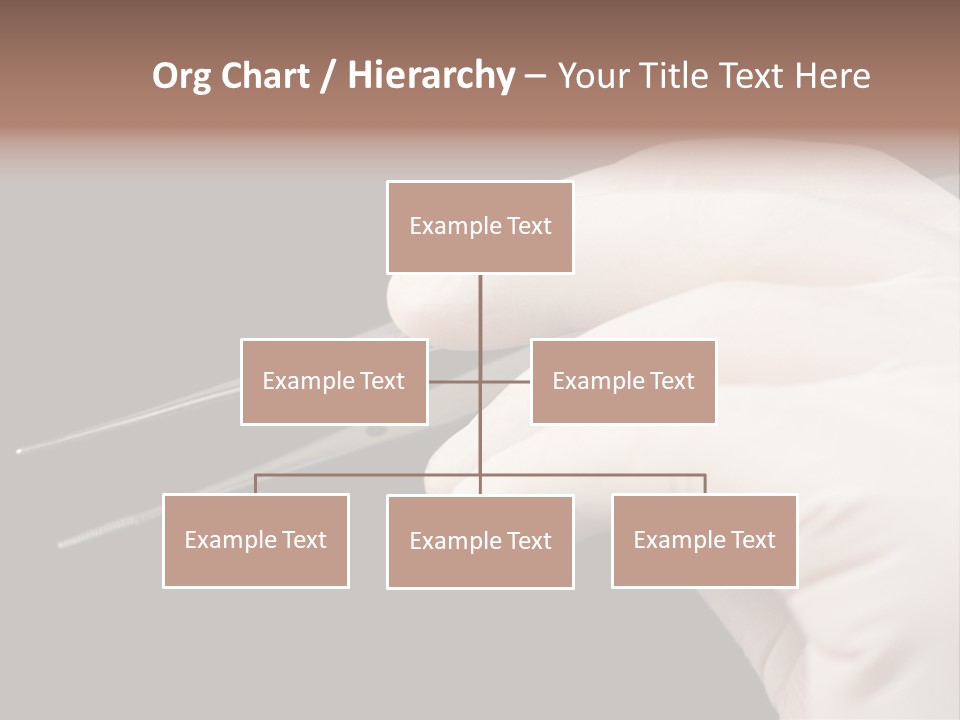 Org Chart / Hierarchy – Your Title Text Here

Example Text

Example Text

Example Text

Example Text

Example Text

Example Text